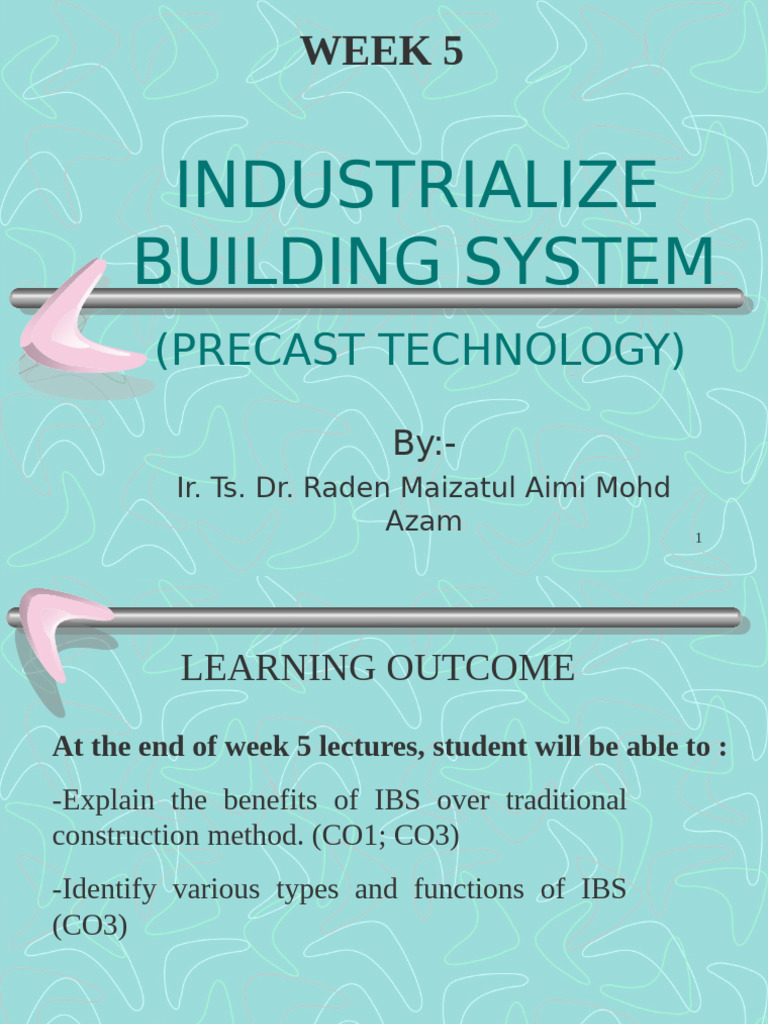 WEEK 5

INDUSTRIALIZE BUILDING SYSTEM

(PRECAST TECHNOLOGY)

By:-

Ir. Ts. Dr. Raden Maizatul Aimi Mohd Azam

1

LEARNING OUTCOME

At the end of week 5 lectures, student will be able to :

-Explain the benefits of IBS over traditional construction method. (CO1; CO3)

-Identify various types and functions of IBS (CO3)